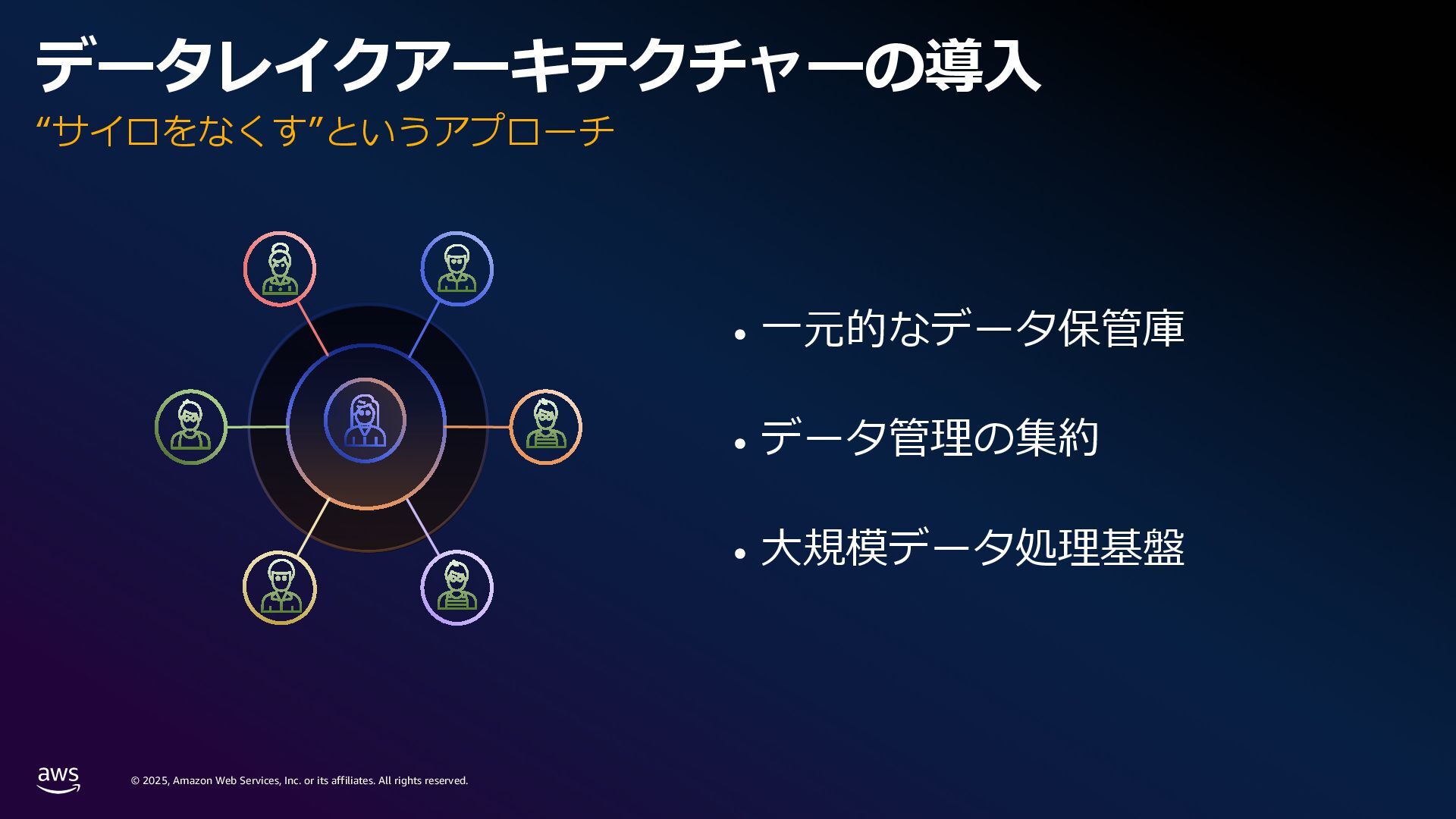 データレイクアーキテクチャーの導入

“サイロをなくす”というアプローチ

• 一元的なデータ保管庫

• データ管理の集約

• 大規模データ処理基盤

aws

© 2025, Amazon Web Services, Inc. or its affiliates. All rights reserved.